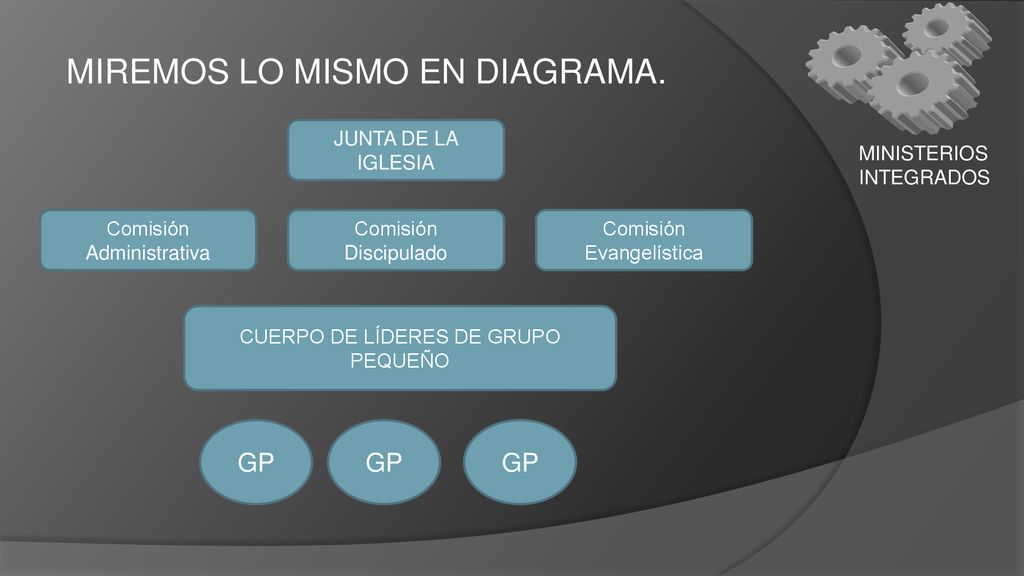 MIREMOS LO MISMO EN DIAGRAMA.

MINISTERIOS INTEGRADOS

JUNTA DE LA IGLESIA

Comisión Administrativa

Comisión Discipulado

Comisión Evangelística

CUERPO DE LÍDERES DE GRUPO PEQUEÑO

GP

GP

GP